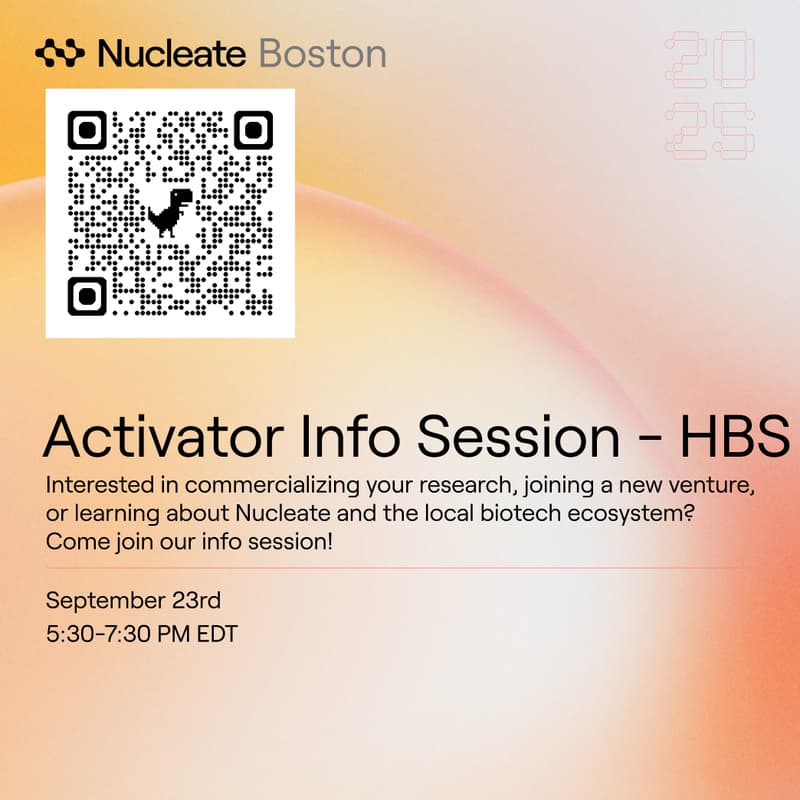 Nucleate Boston

20
25

Activator Info Session - HBS

Interested in commercializing your research, joining a new venture, or learning about Nucleate and the local biotech ecosystem? Come join our info session!

September 23rd
5:30-7:30 PM EDT